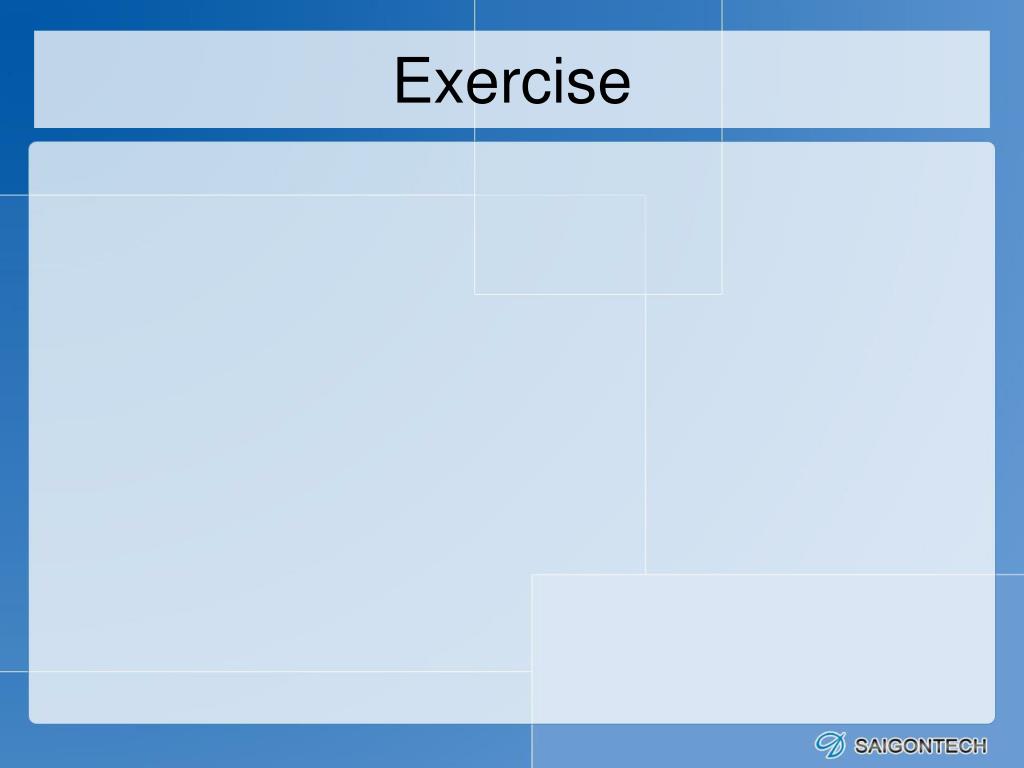 Exercise

SAIGONTECH